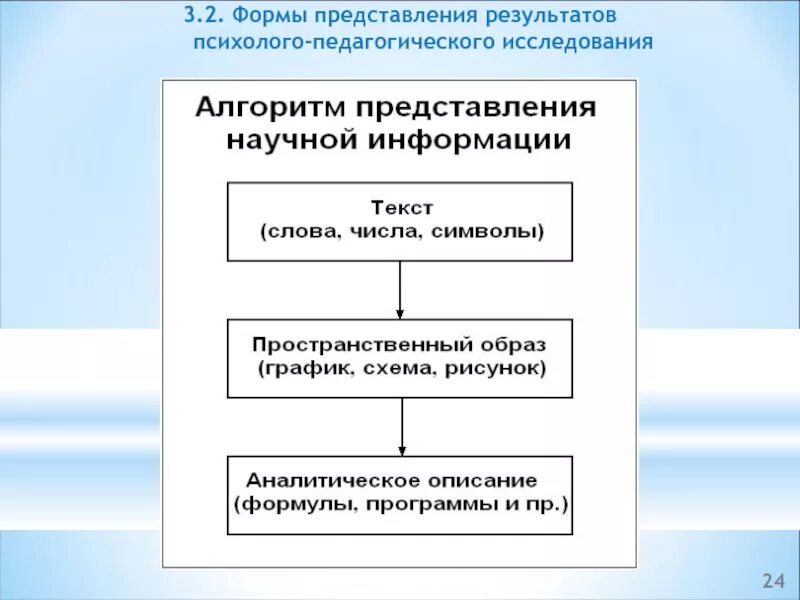 3.2. Формы представления результатов психолого-педагогического исследования

Алгоритм представления научной информации

Текст
(слова, числа, символы)

Пространственный образ
(график, схема, рисунок)

Аналитическое описание
(формулы, программы и пр.)

24